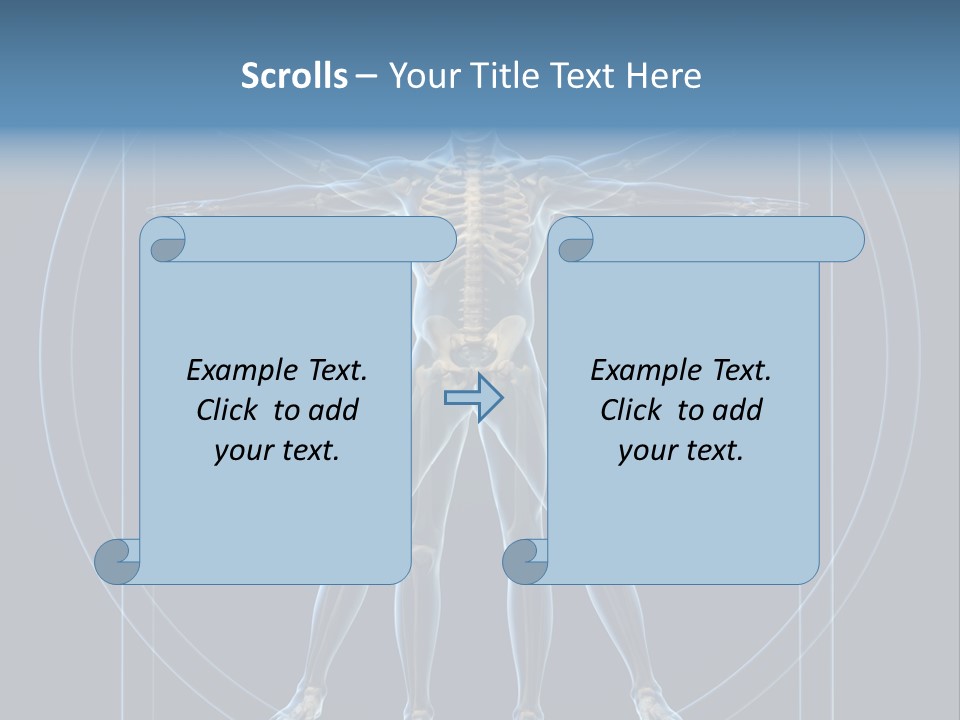 Scrolls – Your Title Text Here

Example Text. Click to add your text.

Example Text. Click to add your text.